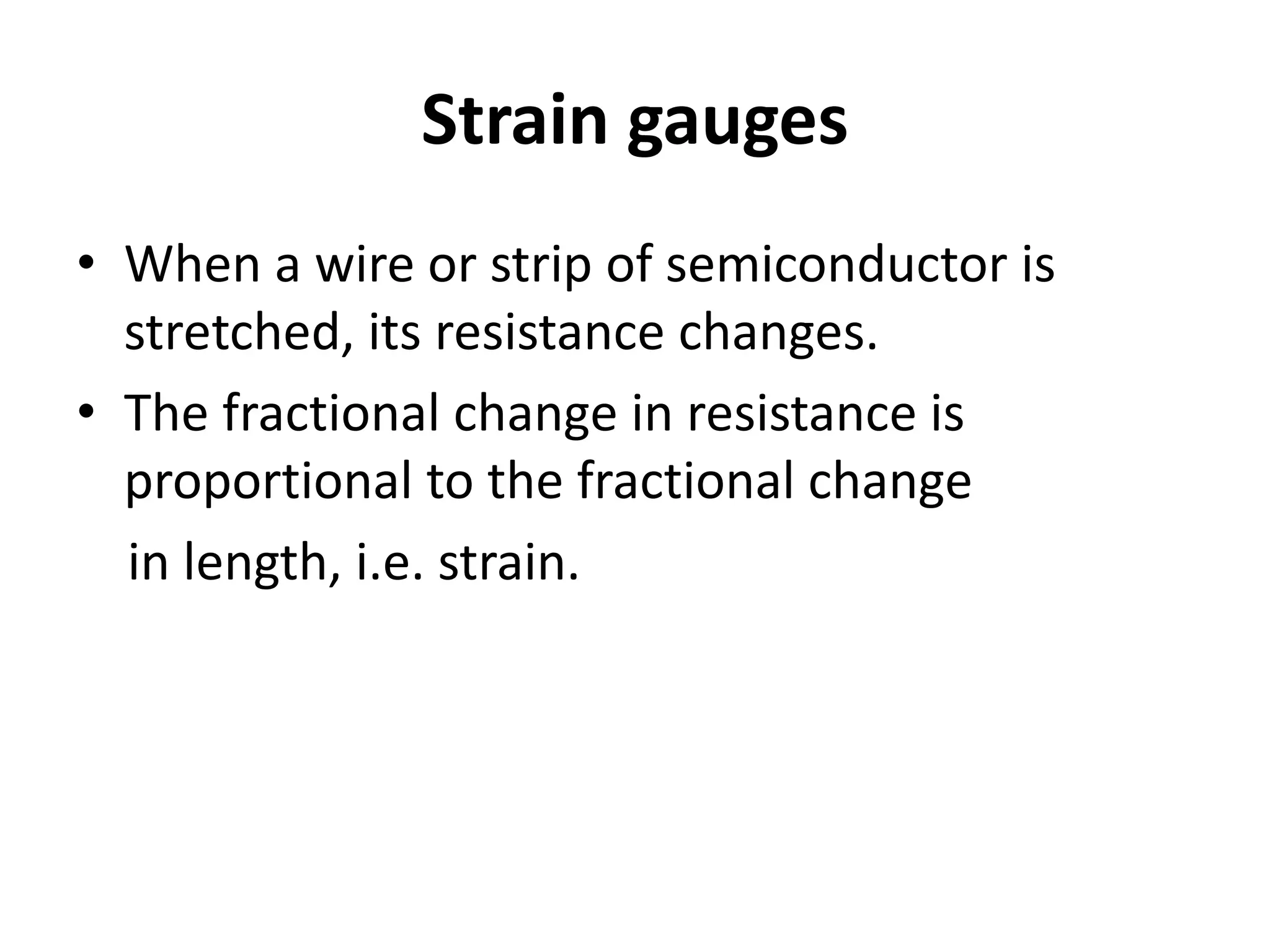 Strain gauges

• When a wire or strip of semiconductor is stretched, its resistance changes.

• The fractional change in resistance is proportional to the fractional change in length, i.e. strain.